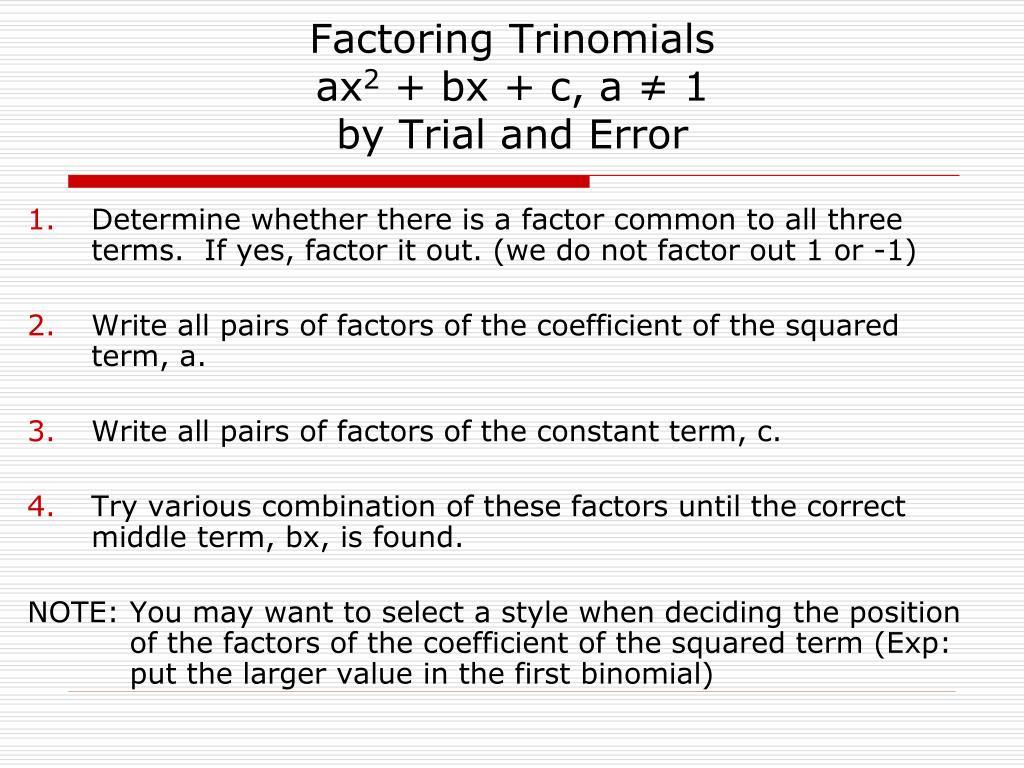 Factoring Trinomials
$ax^2 + bx + c$, $a \neq 1$
by Trial and Error

1. Determine whether there is a factor common to all three terms. If yes, factor it out. (we do not factor out 1 or -1)

2. Write all pairs of factors of the coefficient of the squared term, a.

3. Write all pairs of factors of the constant term, c.

4. Try various combination of these factors until the correct middle term, bx, is found.

NOTE: You may want to select a style when deciding the position of the factors of the coefficient of the squared term (Exp: put the larger value in the first binomial)